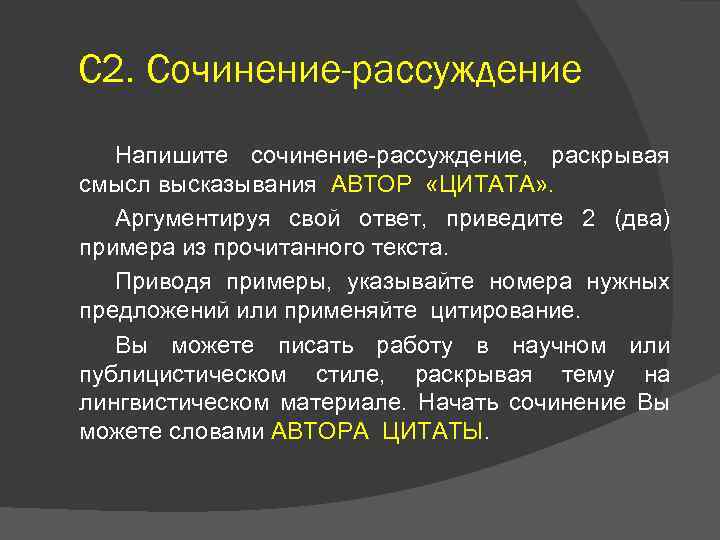 С2. Сочинение-рассуждение

Напишите сочинение-рассуждение, раскрывая смысл высказывания АВТОР «ЦИТАТА».

Аргументируя свой ответ, приведите 2 (два) примера из прочитанного текста.

Приводя примеры, указывайте номера нужных предложений или применяйте цитирование.

Вы можете писать работу в научном или публицистическом стиле, раскрывая тему на лингвистическом материале. Начать сочинение Вы можете словами АВТОРА ЦИТАТЫ.